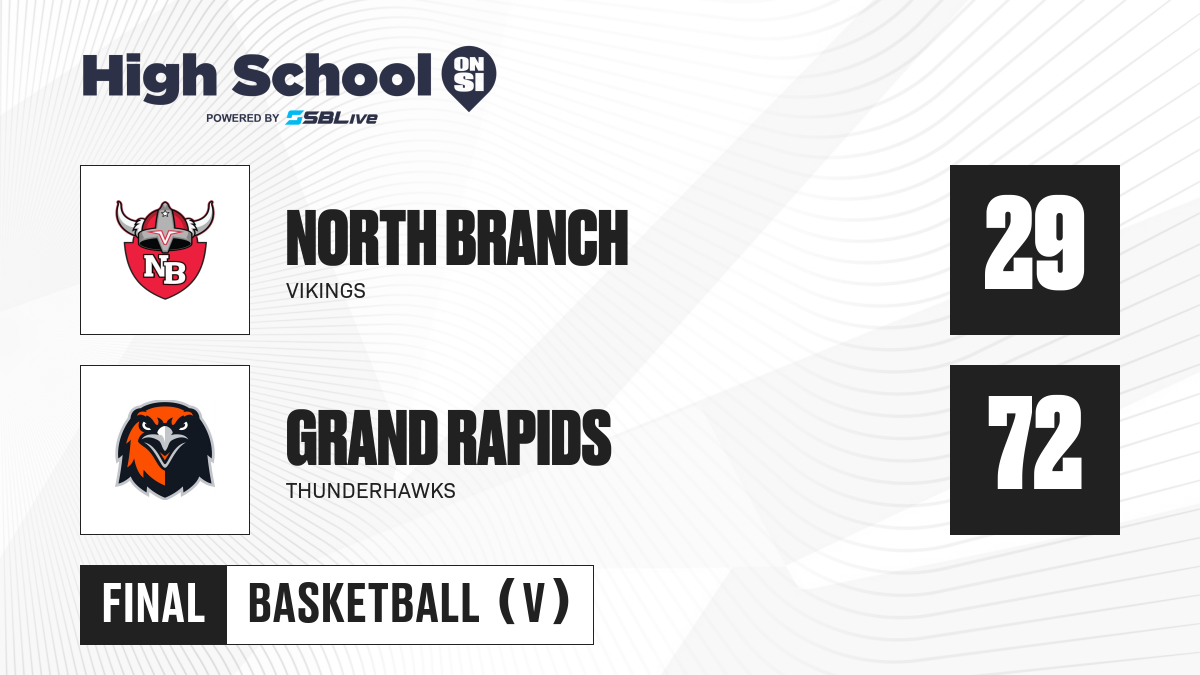 High School ON SI
POWERED BY SBLive

NB

NORTH BRANCH
VIKINGS

29

GRAND RAPIDS
THUNDERHAWKS

72

FINAL BASKETBALL (V)